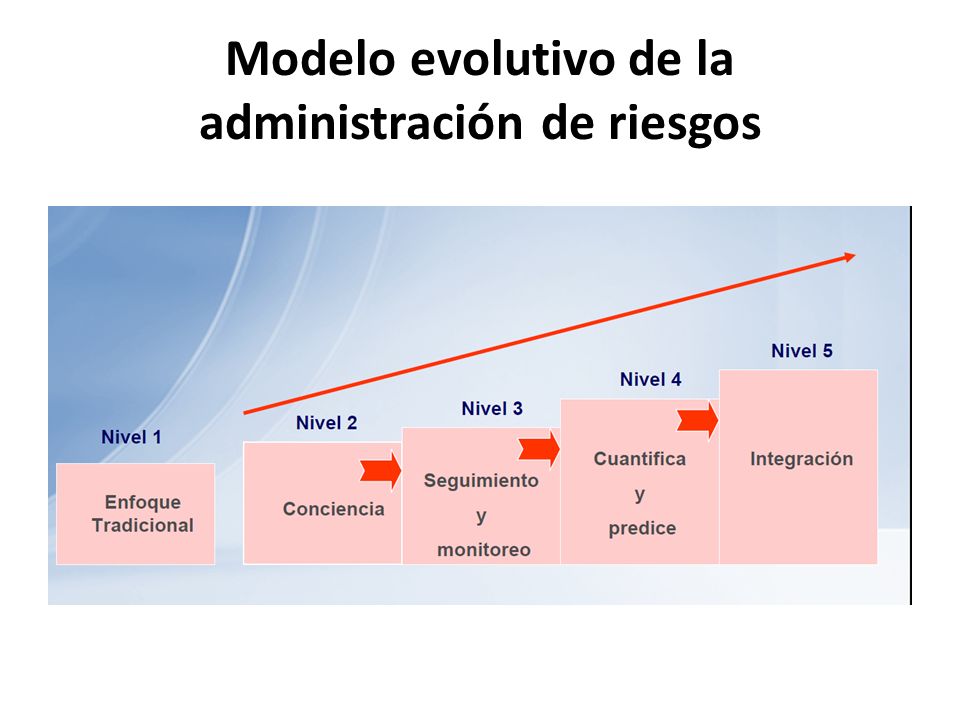 Modelo evolutivo de la administración de riesgos

Nivel 1

Enfoque Tradicional

Nivel 2

Conciencia

Nivel 3

Seguimiento y monitoreo

Nivel 4

Cuantifica y predice

Nivel 5

Integración